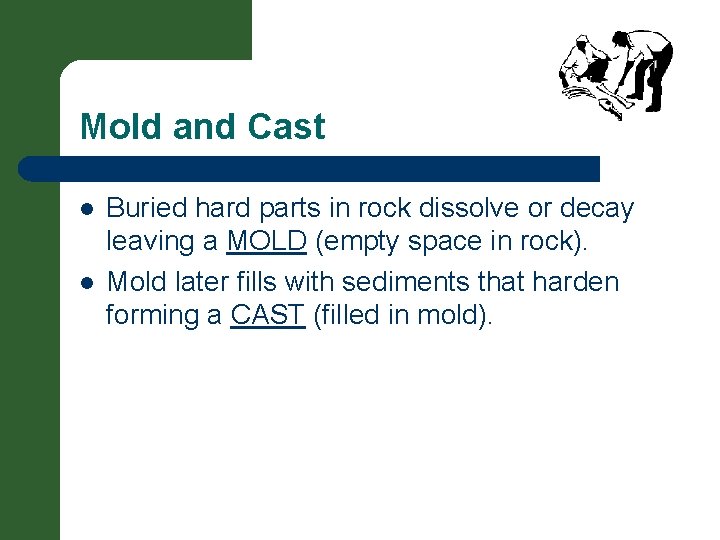 Mold and Cast

- Buried hard parts in rock dissolve or decay leaving a MOLD (empty space in rock).
- Mold later fills with sediments that harden forming a CAST (filled in mold).